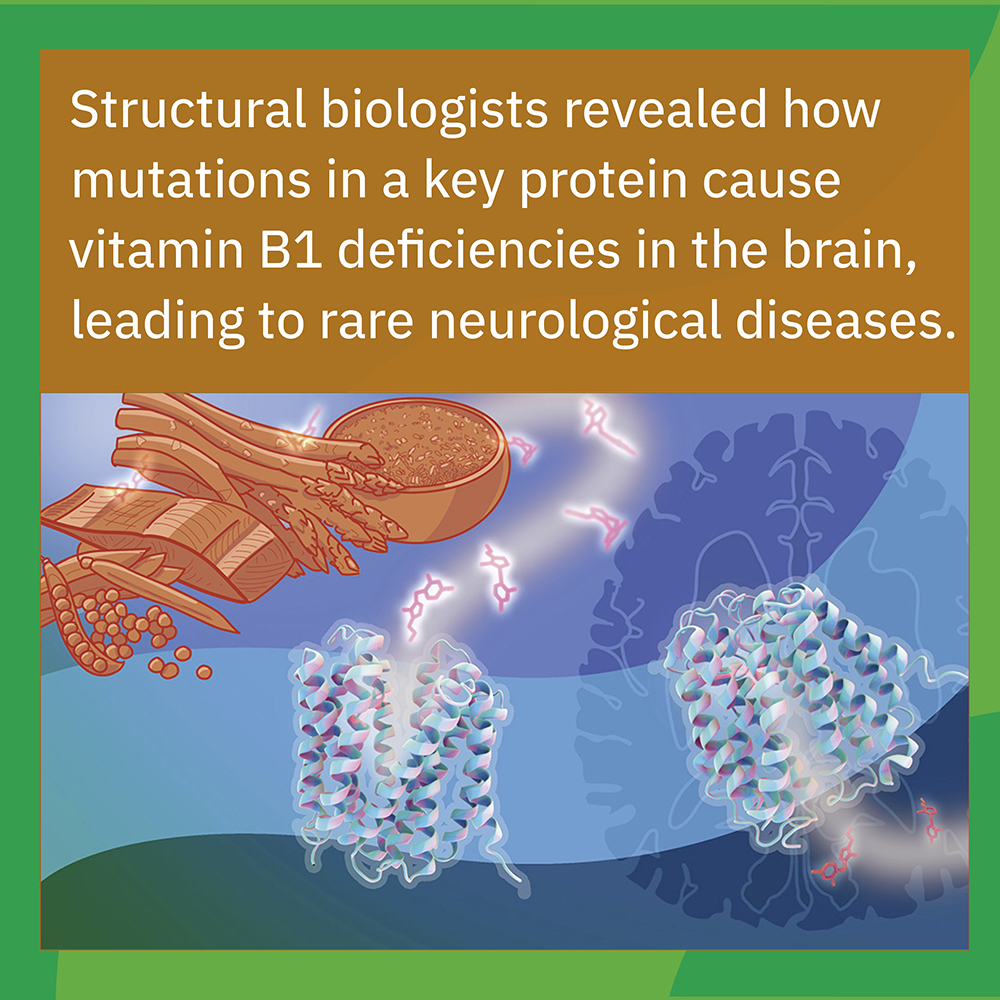 Structural biologists revealed how mutations in a key protein cause vitamin B1 deficiencies in the brain, leading to rare neurological diseases.